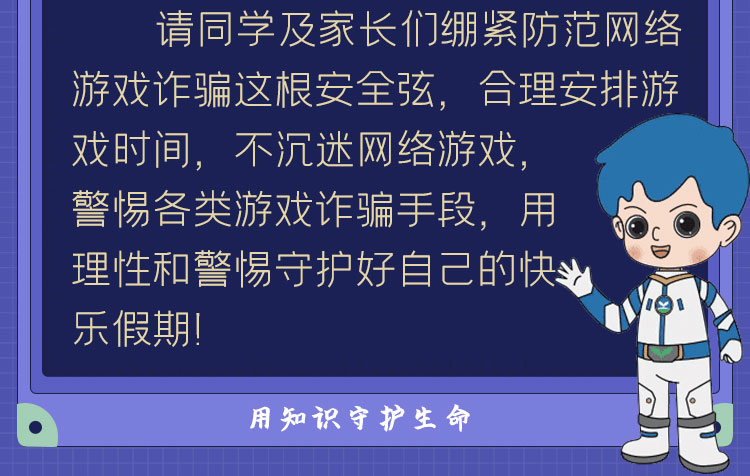 请同学及家长们绷紧防范网络游戏诈骗这根安全弦，合理安排游戏时间，不沉迷网络游戏，警惕各类游戏诈骗手段，用理性和警惕守护好自己的快乐假期!

用知识守护生命